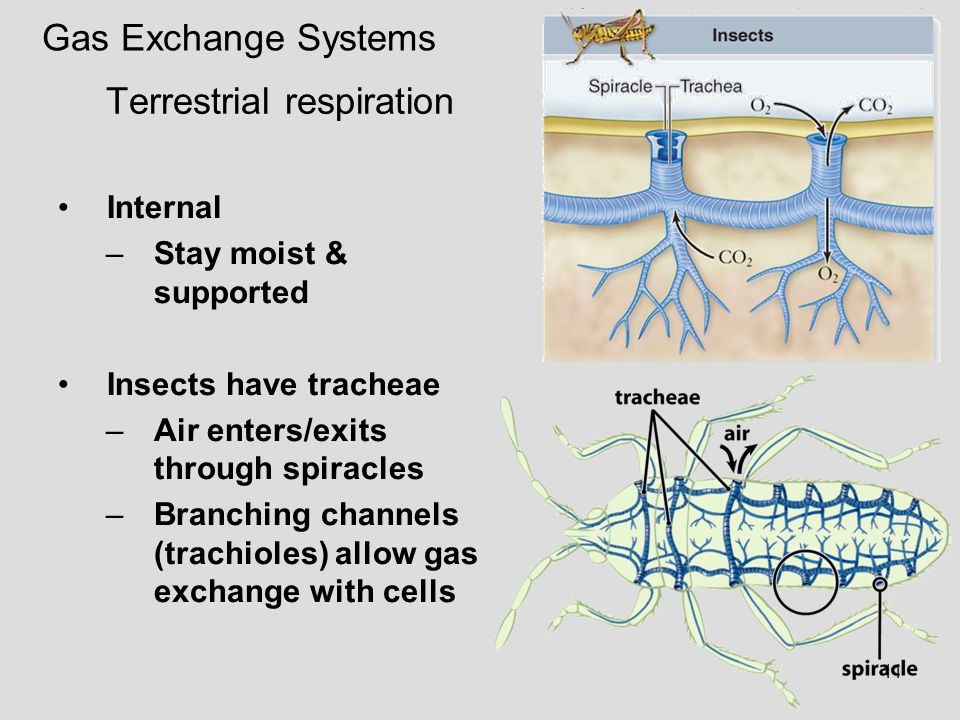 Gas Exchange Systems

Terrestrial respiration

• Internal
– Stay moist & supported

• Insects have tracheae
– Air enters/exits through spiracles
– Branching channels (trachioles) allow gas exchange with cells

Insects

Spiracle Trachea

$O_2$ $CO_2$

$CO_2$

$O_2$

tracheae

air

spiracle